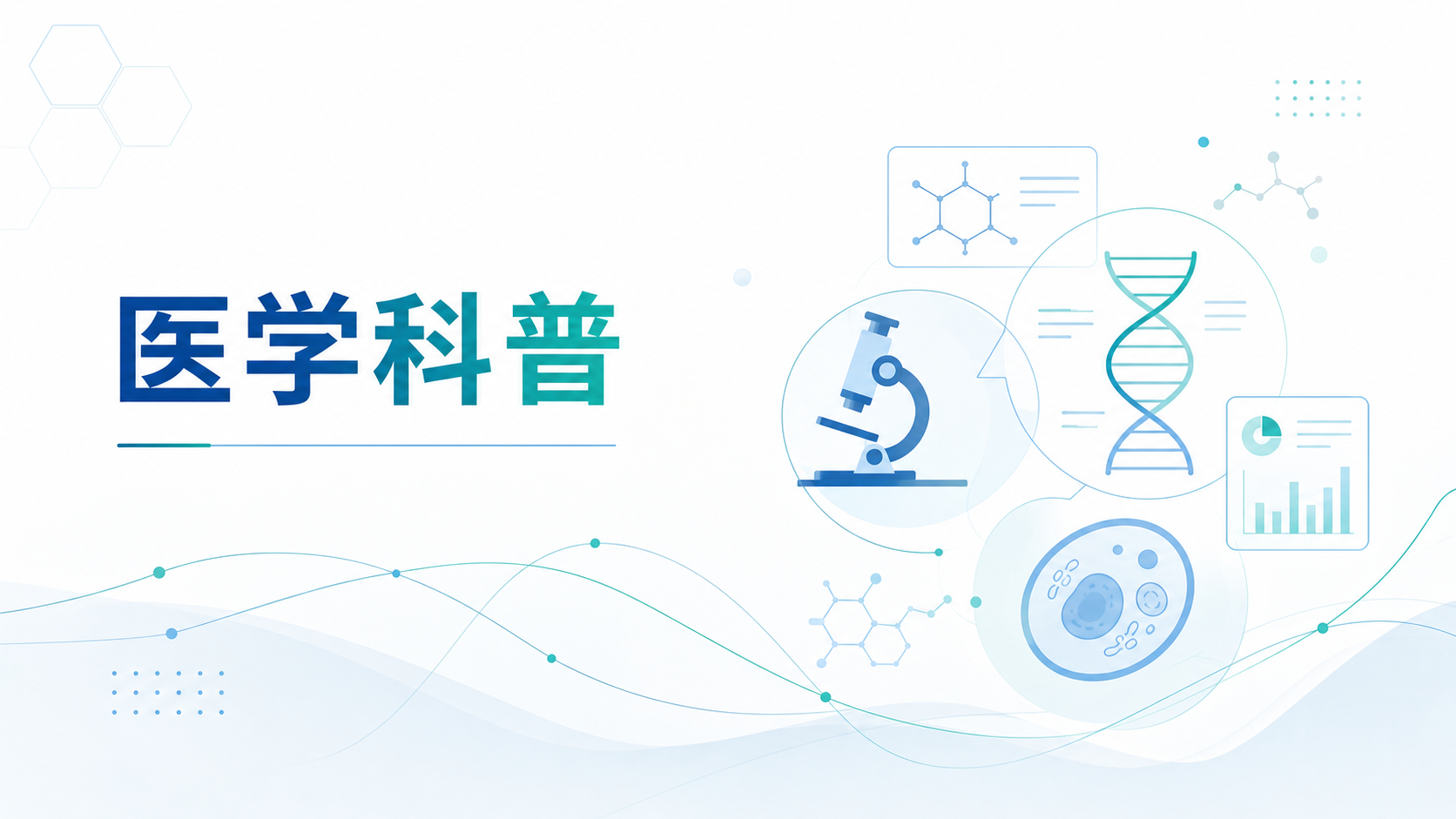 医学科普